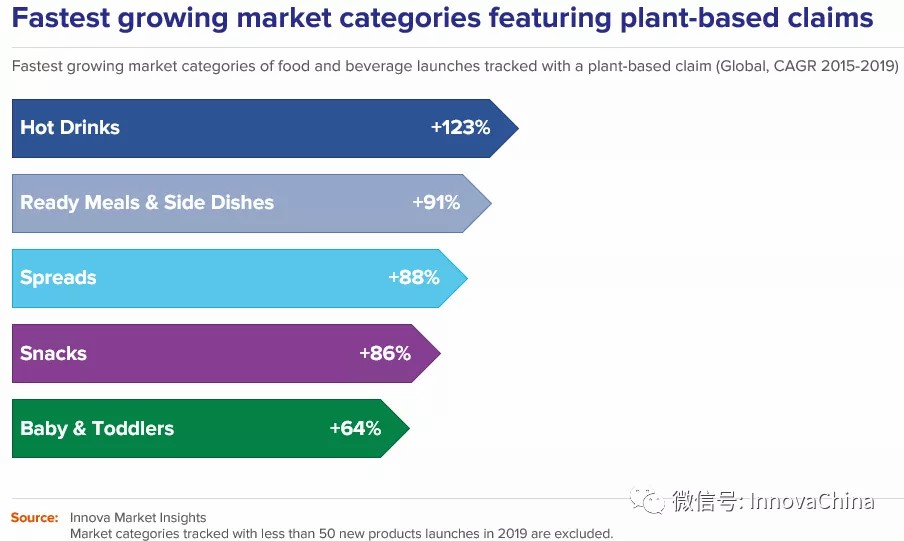 Fastest growing market categories featuring plant-based claims

Fastest growing market categories of food and beverage launches tracked with a plant-based claim (Global, CAGR 2015-2019)

Hot Drinks +123%

Ready Meals & Side Dishes +91%

Spreads +88%

Snacks +86%

Baby & Toddlers +64%

Source: Innova Market Insights
Market categories tracked with less than 50 new products launches in 2019 are excluded.

微信号: InnovaChina